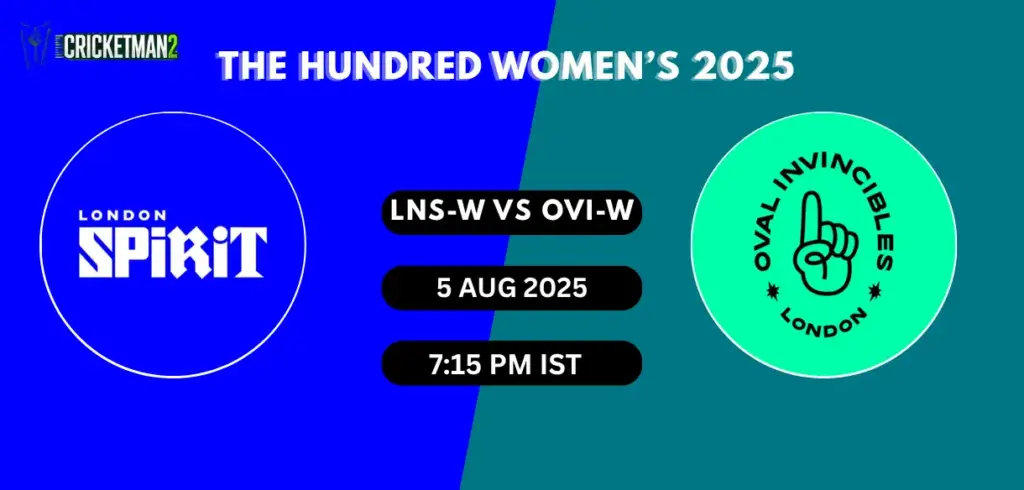 CRICKETMAN2

THE HUNDRED WOMEN'S 2025

LONDON
SPIRIT

LNS-W VS OVI-W

5 AUG 2025

7:15 PM IST

OVAL INVINCIBLES
LONDON